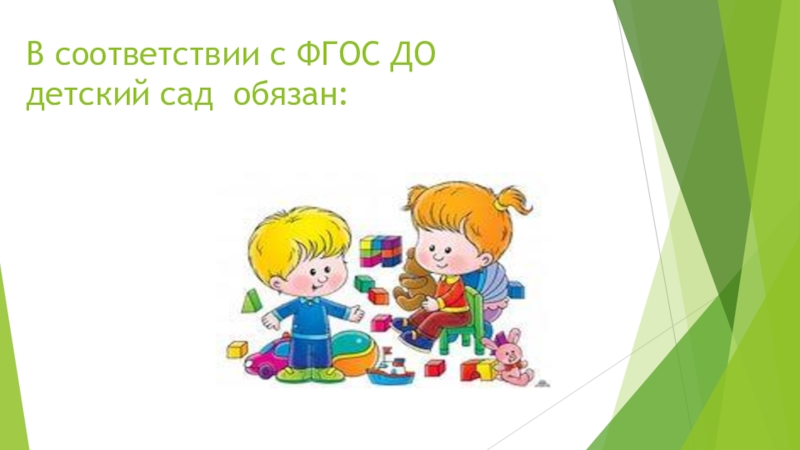 В соответствии с ФГОС ДО детский сад обязан: